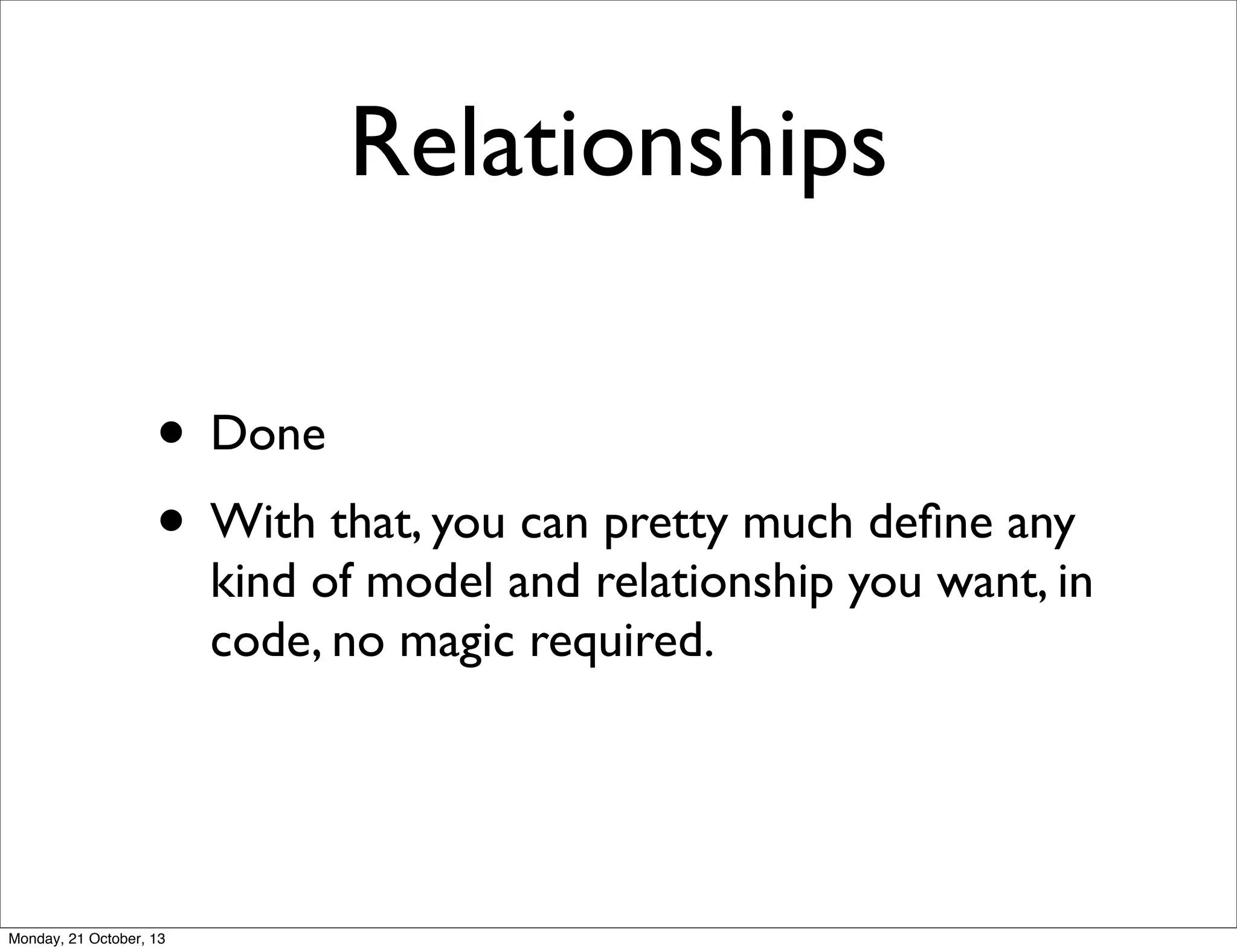 Relationships

• Done

• With that, you can pretty much define any kind of model and relationship you want, in code, no magic required.

Monday, 21 October, 13